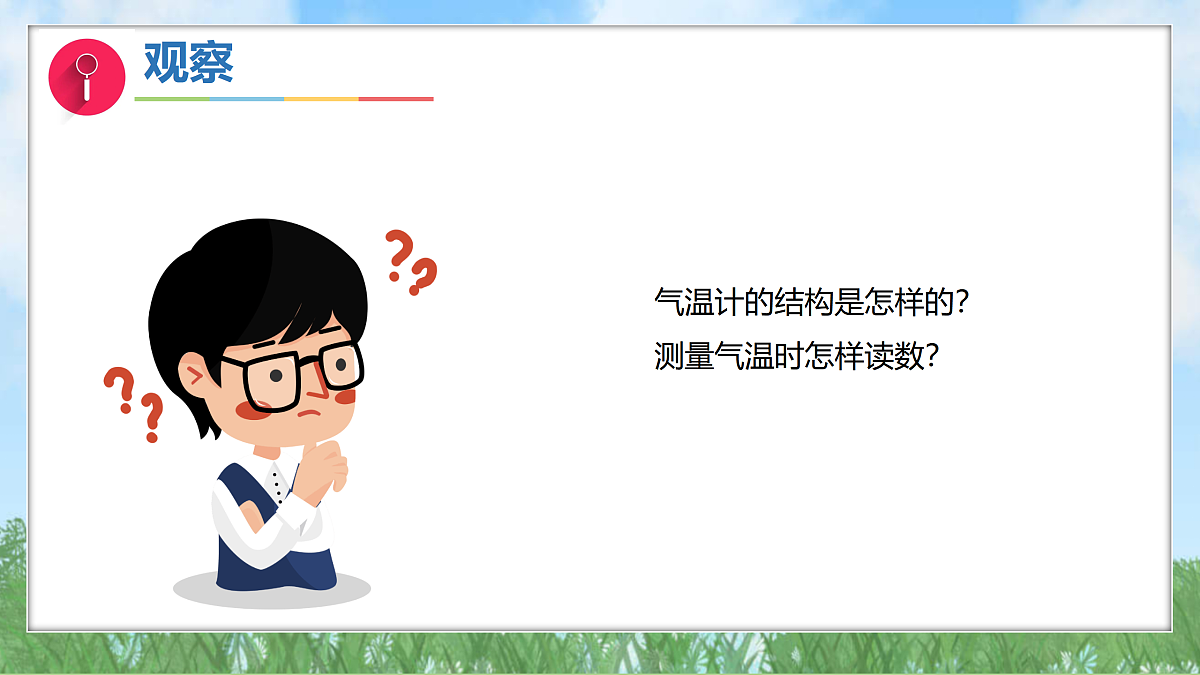 观察

气温计的结构是怎样的?

测量气温时怎样读数?